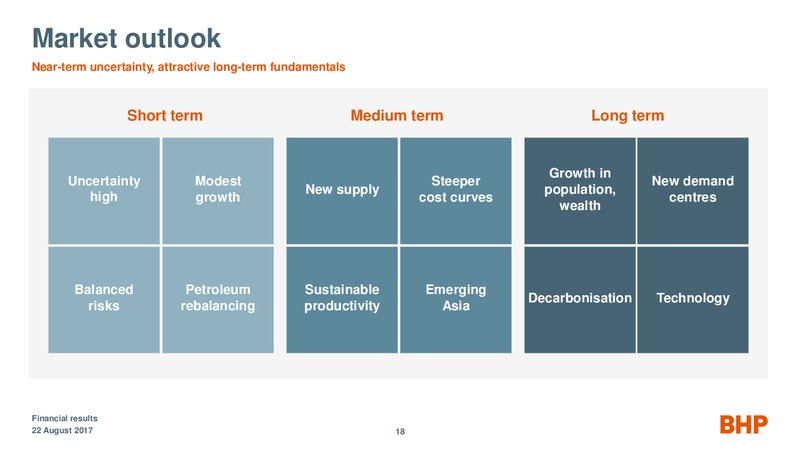 Market outlook

Near-term uncertainty, attractive long-term fundamentals

Short term

Uncertainty high

Modest growth

Balanced risks

Petroleum rebalancing

Medium term

New supply

Steeper cost curves

Sustainable productivity

Emerging Asia

Long term

Growth in population, wealth

New demand centres

Decarbonisation

Technology

Financial results
22 August 2017

18

BHP